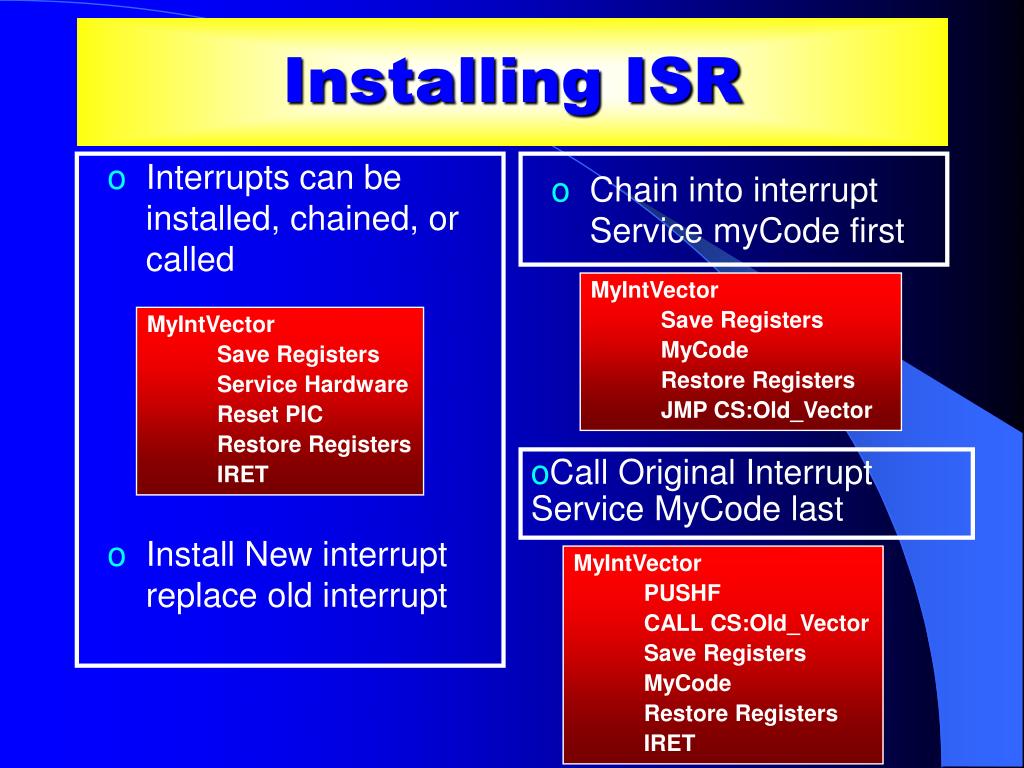 Installing ISR

o Interrupts can be installed, chained, or called

MyIntVector
Save Registers
Service Hardware
Reset PIC
Restore Registers
IRET

o Install New interrupt replace old interrupt

o Chain into interrupt Service myCode first

MyIntVector
Save Registers
MyCode
Restore Registers
JMP CS:Old_Vector

oCall Original Interrupt Service MyCode last

MyIntVector
PUSHF
CALL CS:Old_Vector
Save Registers
MyCode
Restore Registers
IRET